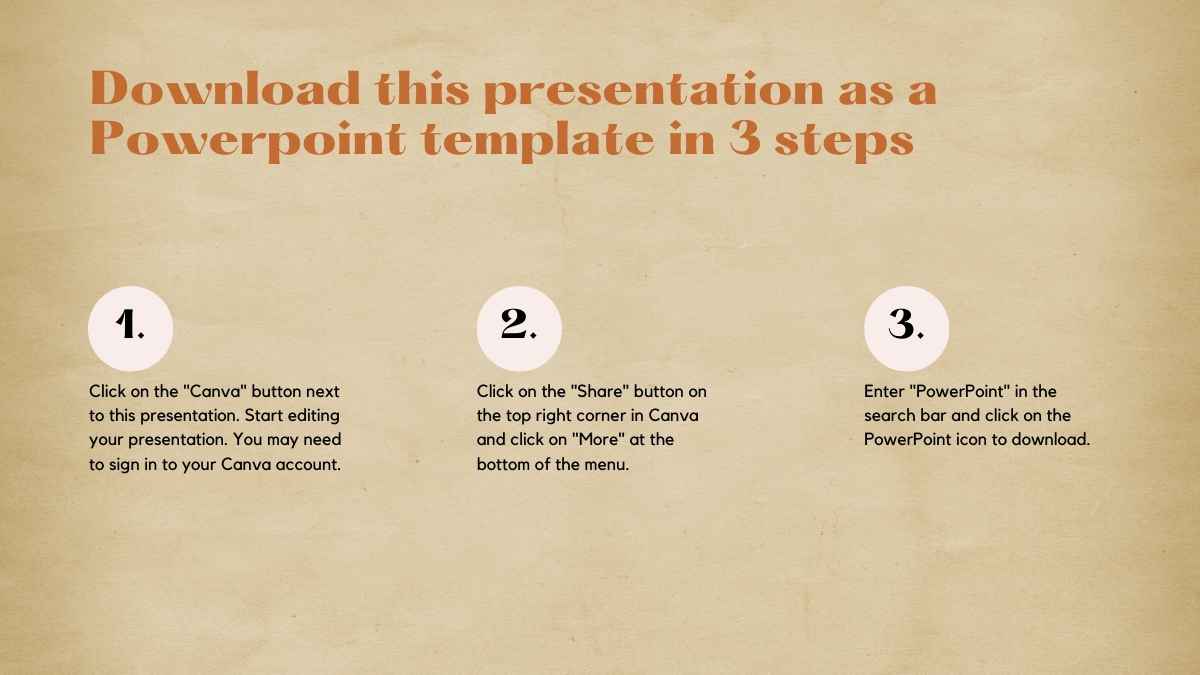 Download this presentation as a Powerpoint template in 3 steps

1.

Click on the "Canva" button next to this presentation. Start editing your presentation. You may need to sign in to your Canva account.

2.

Click on the "Share" button on the top right corner in Canva and click on "More" at the bottom of the menu.

3.

Enter "PowerPoint" in the search bar and click on the PowerPoint icon to download.